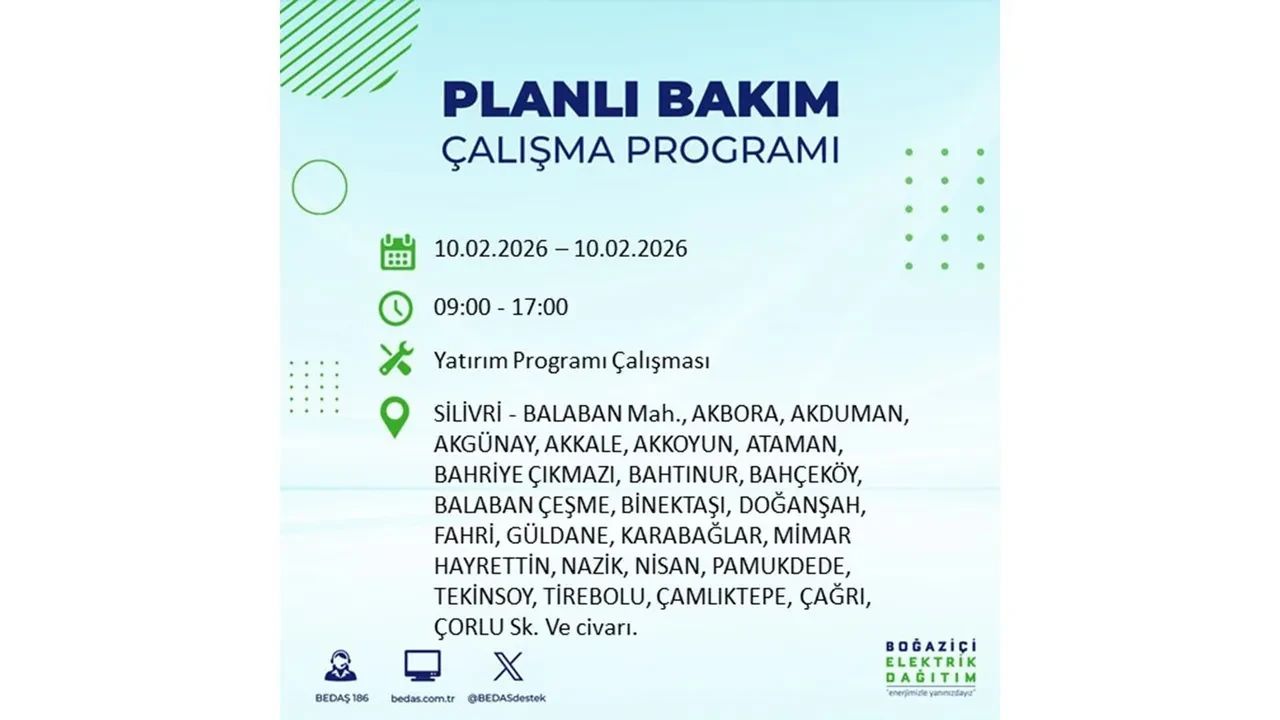 PLANLI BAKIM
ÇALIŞMA PROGRAMI

10.02.2026 – 10.02.2026

09:00 - 17:00

Yatırım Programı Çalışması

SİLİVRİ - BALABAN Mah., AKBORA, AKDUMAN, AKGÜNAY, AKKALE, AKKOYUN, ATAMAN, BAHRİYE ÇIKMAZI, BAHTINUR, BAHÇEKÖY, BALABAN ÇEŞME, BİNEKTAŞI, DOĞANŞAH, FAHRİ, GÜLDANE, KARABAĞLAR, MİMAR HAYRETTİN, NAZİK, NİSAN, PAMUKDEDE, TEKİNSOY, TİREBOLU, ÇAMLIKTEPE, ÇAĞRI, ÇORLU Sk. Ve civarı.

BEDAŞ 186
bedas.com.tr
@BEDASdestek

BOĞAZİÇİ ELEKTRİK DAĞITIM
"enerjimizle yanınızdayız"